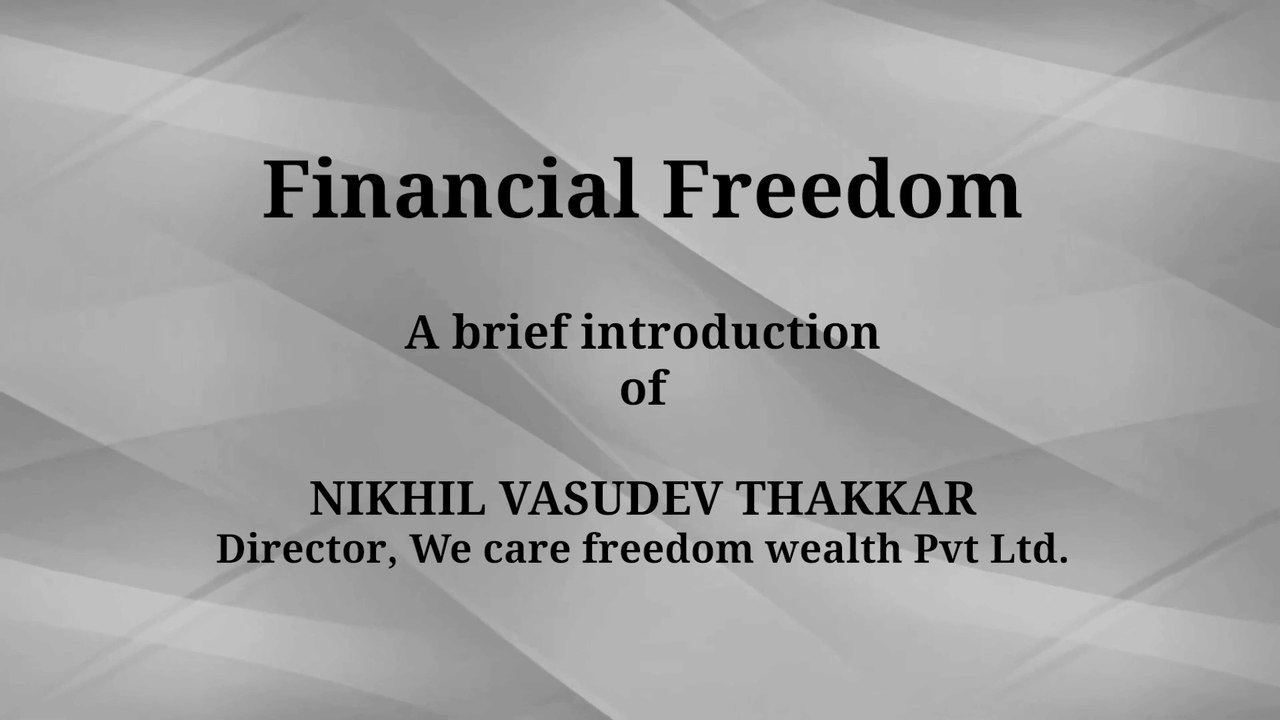 Financial Freedom

A brief introduction
of

NIKHIL VASUDEV THAKKAR
Director, We care freedom wealth Pvt Ltd.